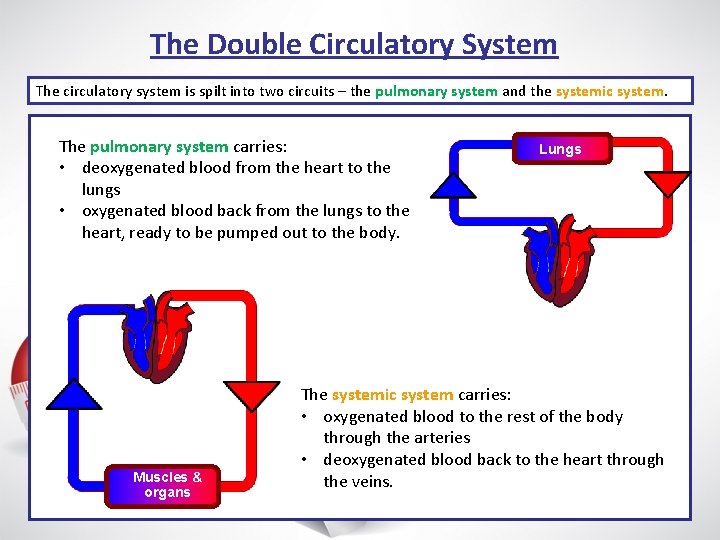 The Double Circulatory System

The circulatory system is spilt into two circuits – the pulmonary system and the systemic system.

The pulmonary system carries:
• deoxygenated blood from the heart to the lungs
• oxygenated blood back from the lungs to the heart, ready to be pumped out to the body.

Lungs

Muscles & organs

The systemic system carries:
• oxygenated blood to the rest of the body through the arteries
• deoxygenated blood back to the heart through the veins.